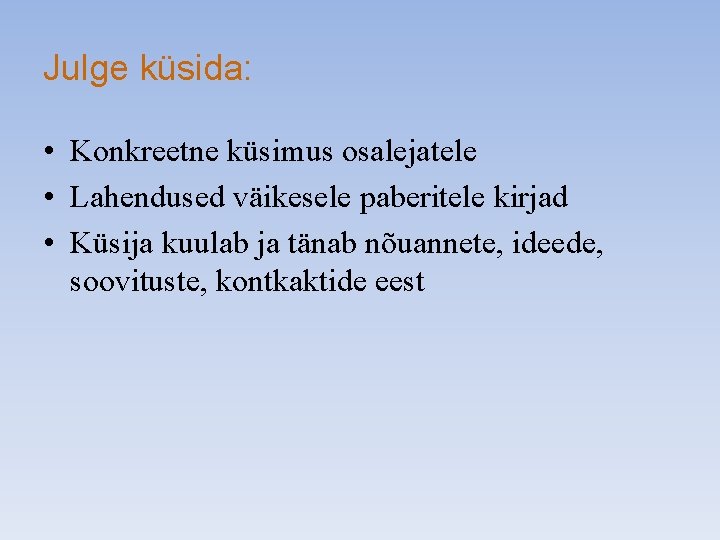 Julge küsida:

• Konkreetne küsimus osalejatele
• Lahendused väikesele paberitele kirjad
• Küsija kuulab ja tänab nõuannete, ideede, soovituste, kontkaktide eest